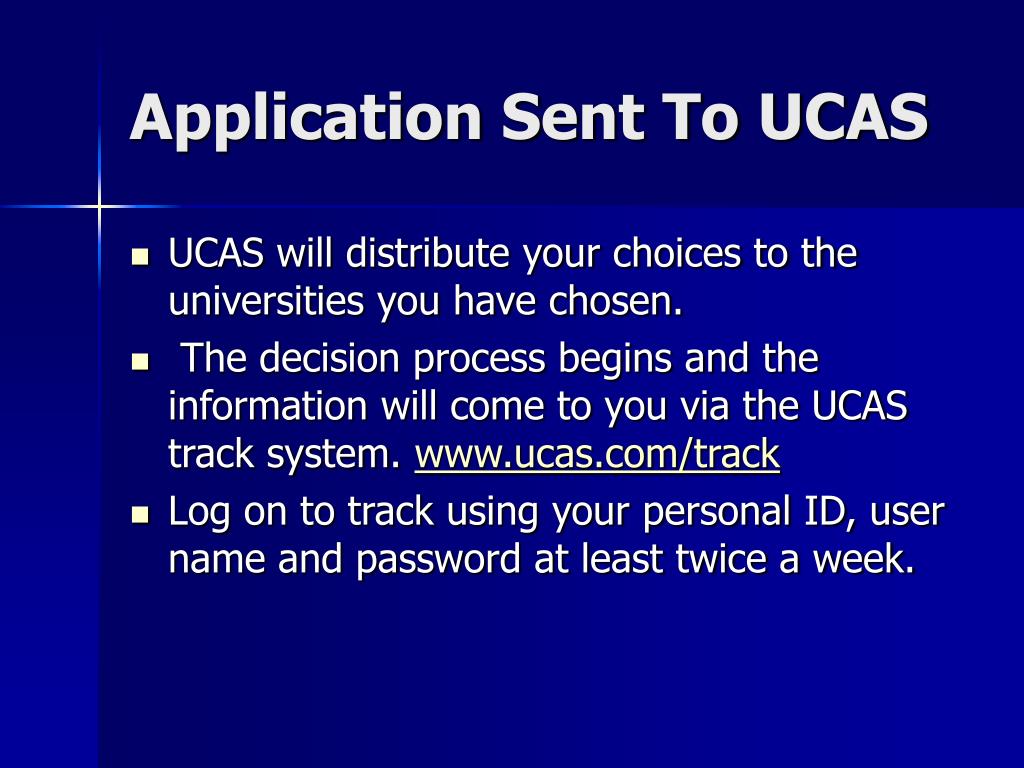 Application Sent To UCAS

- UCAS will distribute your choices to the universities you have chosen.
- The decision process begins and the information will come to you via the UCAS track system. www.ucas.com/track
- Log on to track using your personal ID, user name and password at least twice a week.